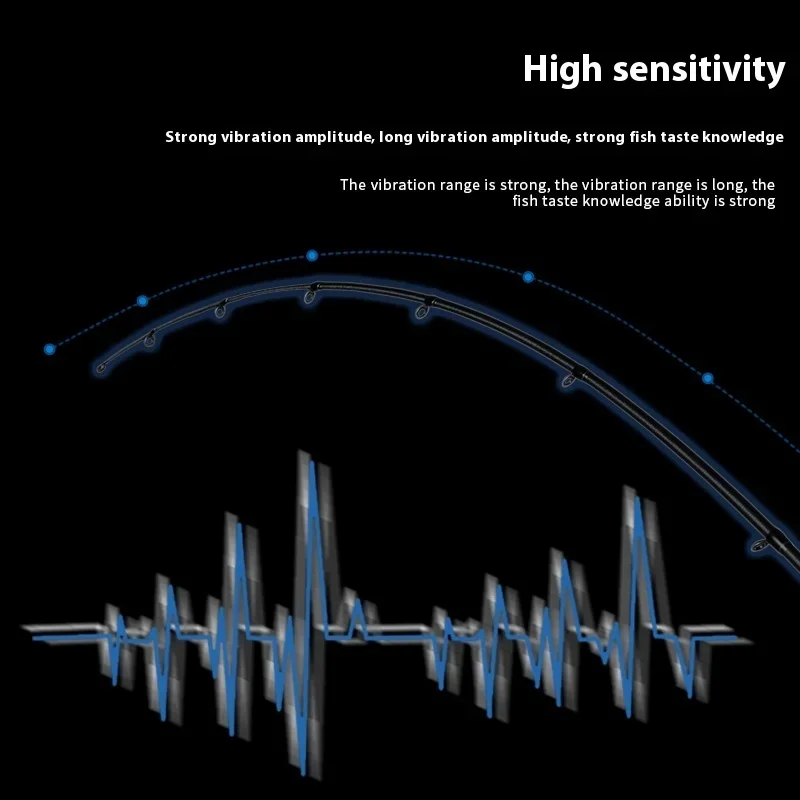 High sensitivity

Strong vibration amplitude, long vibration amplitude, strong fish taste knowledge

The vibration range is strong, the vibration range is long, the fish taste knowledge ability is strong